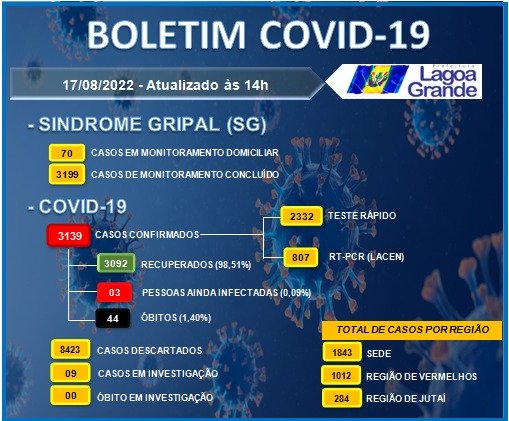 BOLETIM COVID-19

17/08/2022 - Atualizado às 14h

Prefeitura Lagoa Grande

- SINDROME GRIPAL (SG)

70 CASOS EM MONITORAMENTO DOMICILIAR

3199 CASOS DE MONITORAMENTO CONCLUÍDO

- COVID-19

3139 CASOS CONFIRMADOS

2332 TESTE RÁPIDO

807 RT-PCR (LACEN)

3092 RECUPERADOS (98,51%)

03 PESSOAS AINDA INFECTADAS (0,09%)

44 ÓBITOS (1,40%)

8423 CASOS DESCARTADOS

09 CASOS EM INVESTIGAÇÃO

00 ÓBITO EM INVESTIGAÇÃO

TOTAL DE CASOS POR REGIÃO

1843 SEDE

1012 REGIÃO DE VERMELHOS

284 REGIÃO DE JUTAÍ